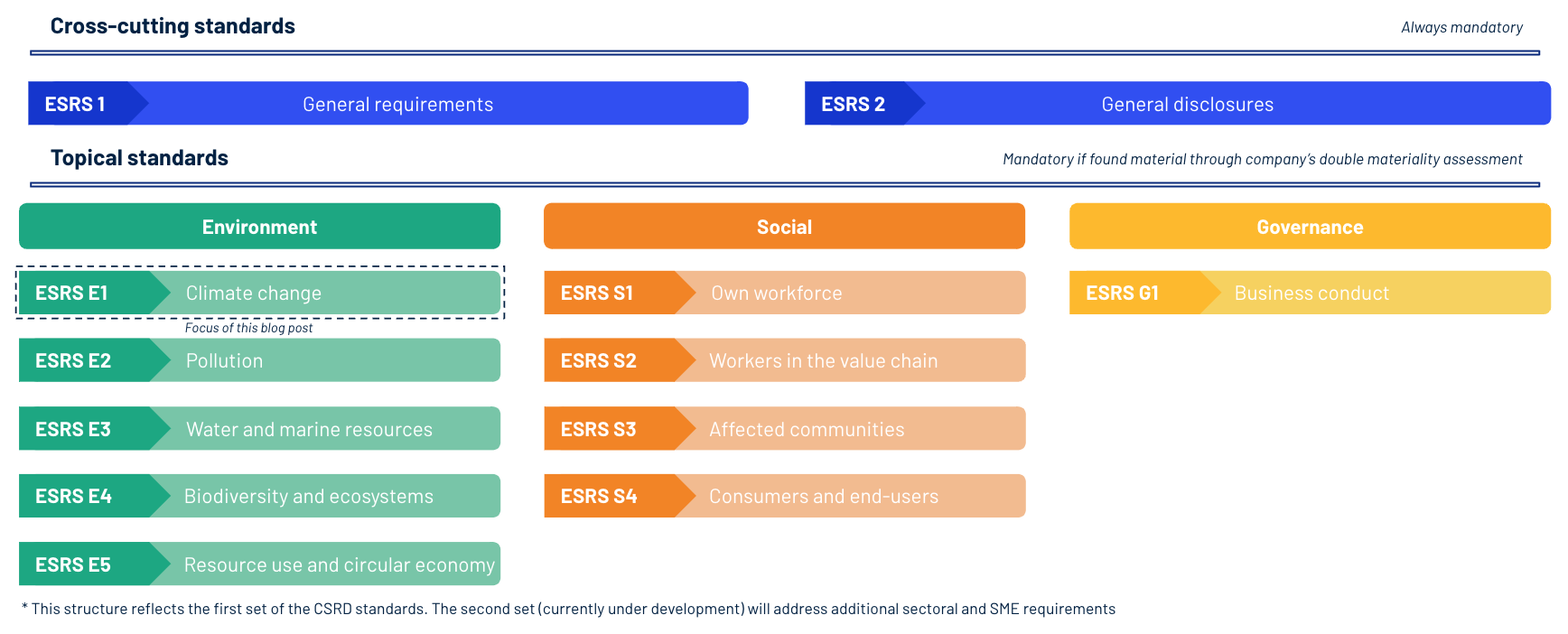 Cross-cutting standards

Always mandatory

ESRS 1 General requirements

ESRS 2 General disclosures

Topical standards

Mandatory if found material through company's double materiality assessment

Environment

ESRS E1 Climate change

Focus of this blog post

ESRS E2 Pollution

ESRS E3 Water and marine resources

ESRS E4 Biodiversity and ecosystems

ESRS E5 Resource use and circular economy

Social

ESRS S1 Own workforce

ESRS S2 Workers in the value chain

ESRS S3 Affected communities

ESRS S4 Consumers and end-users

Governance

ESRS G1 Business conduct

* This structure reflects the first set of the CSRD standards. The second set (currently under development) will address additional sectoral and SME requirements